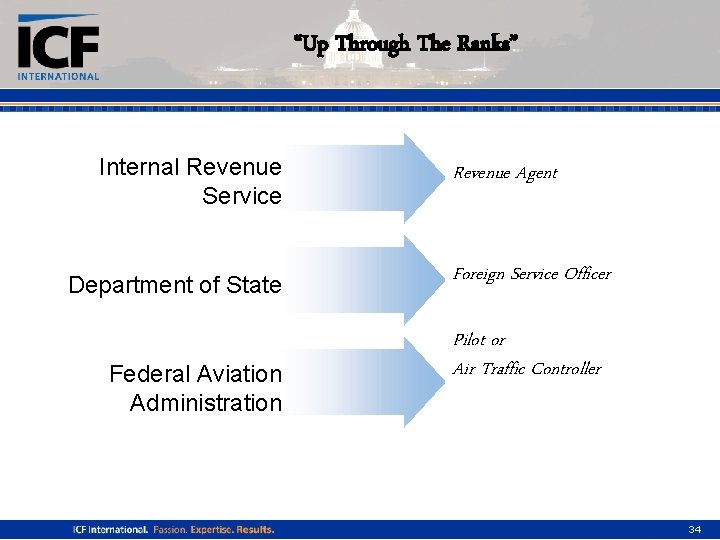 ICF INTERNATIONAL

"Up Through The Ranks"

Internal Revenue Service

Revenue Agent

Department of State

Foreign Service Officer

Federal Aviation Administration

Pilot or
Air Traffic Controller

ICF International. Passion. Expertise. Results.

34